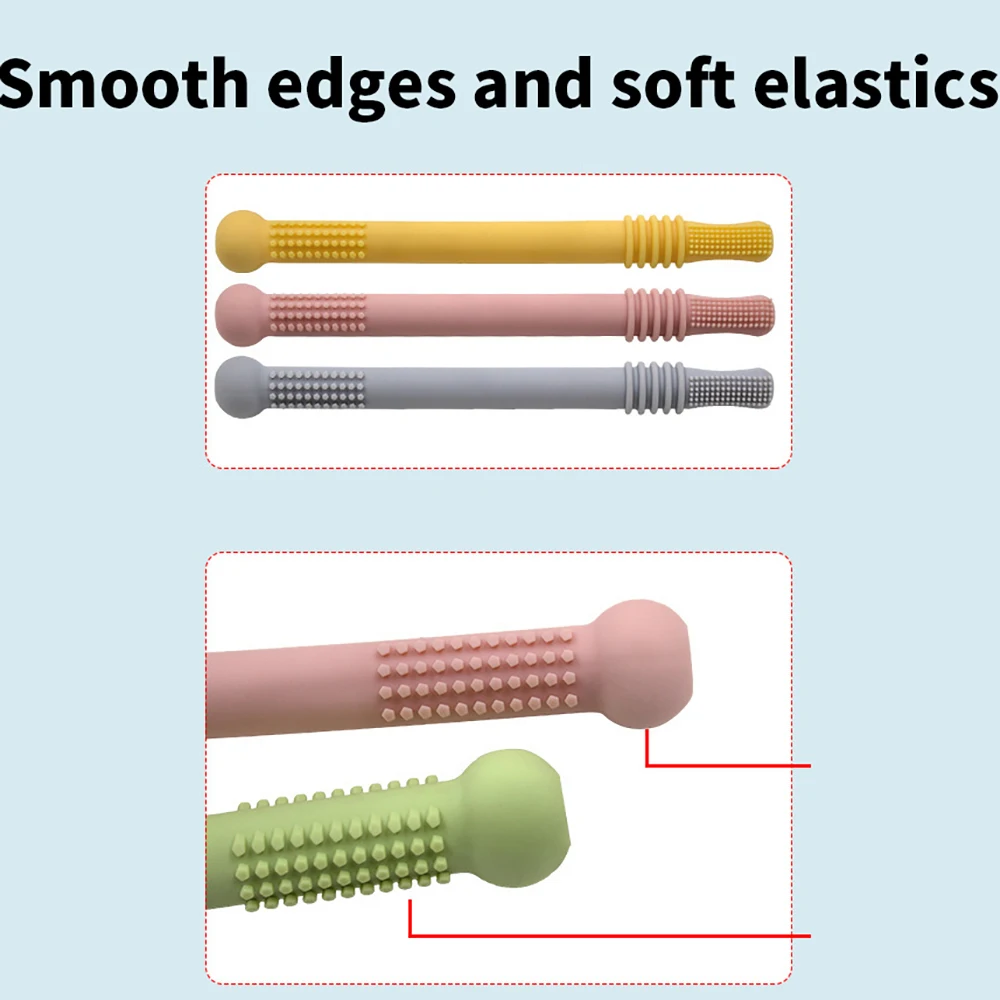 Smooth edges and soft elastics